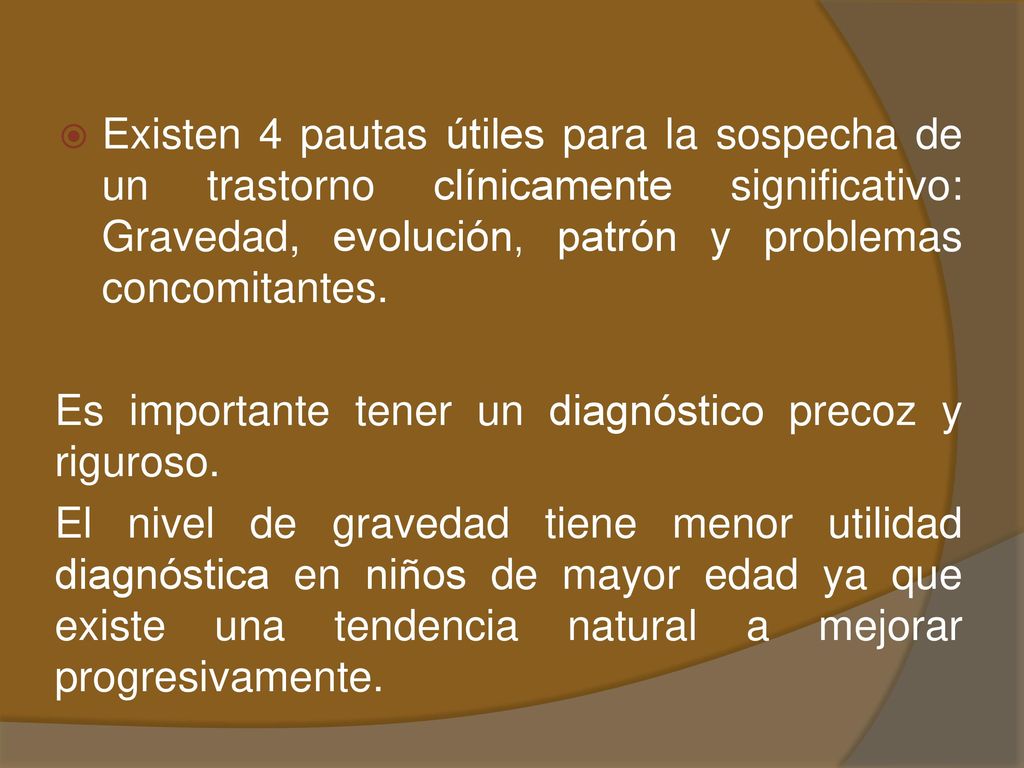 Existen 4 pautas útiles para la sospecha de un trastorno clínicamente significativo: Gravedad, evolución, patrón y problemas concomitantes.

Es importante tener un diagnóstico precoz y riguroso.

El nivel de gravedad tiene menor utilidad diagnóstica en niños de mayor edad ya que existe una tendencia natural a mejorar progresivamente.